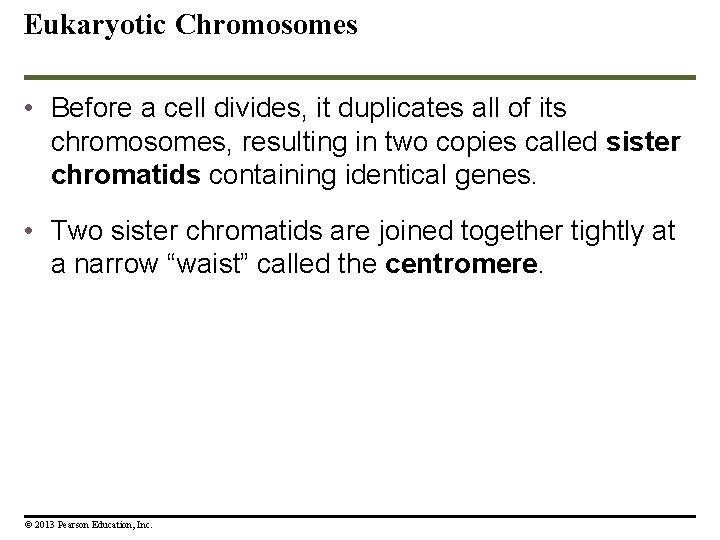 Eukaryotic Chromosomes

• Before a cell divides, it duplicates all of its chromosomes, resulting in two copies called sister chromatids containing identical genes.

• Two sister chromatids are joined together tightly at a narrow “waist” called the centromere.

© 2013 Pearson Education, Inc.